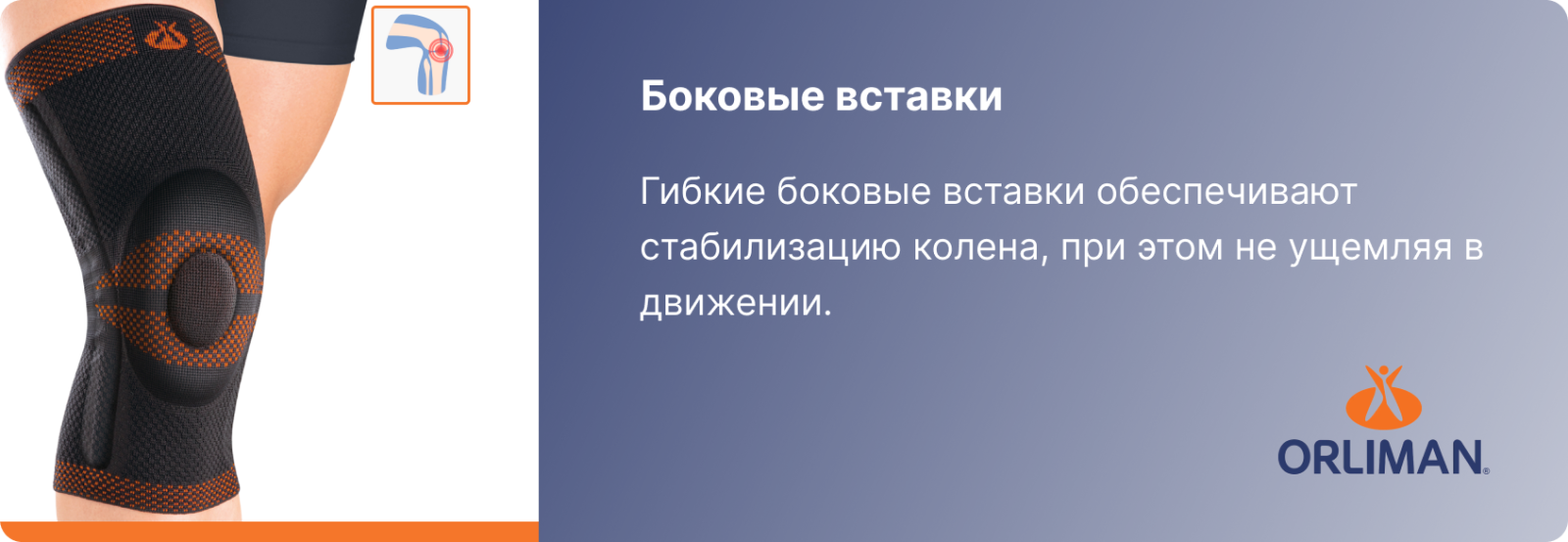 Боковые вставки

Гибкие боковые вставки обеспечивают стабилизацию колена, при этом не ущемляя в движении.

ORLIMAN®